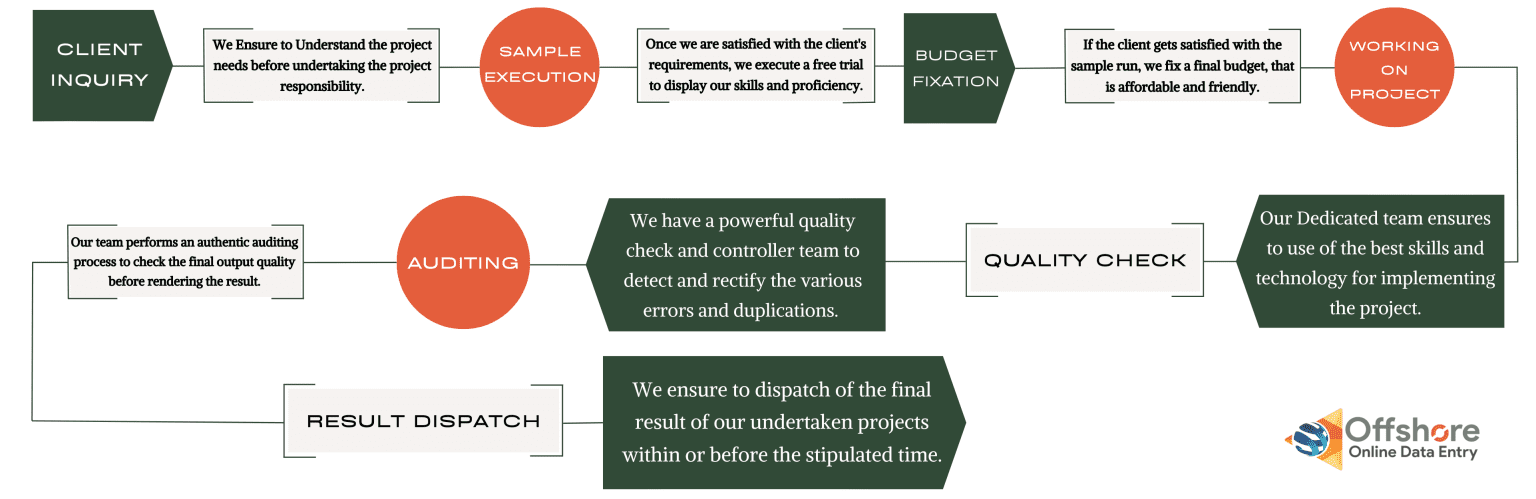 CLIENT INQUIRY

We Ensure to Understand the project needs before undertaking the project responsibility.

SAMPLE EXECUTION

Once we are satisfied with the client's requirements, we execute a free trial to display our skills and proficiency.

BUDGET FIXATION

If the client gets satisfied with the sample run, we fix a final budget, that is affordable and friendly.

WORKING ON PROJECT

Our Dedicated team ensures to use of the best skills and technology for implementing the project.

QUALITY CHECK

We have a powerful quality check and controller team to detect and rectify the various errors and duplications.

AUDITING

Our team performs an authentic auditing process to check the final output quality before rendering the result.

RESULT DISPATCH

We ensure to dispatch of the final result of our undertaken projects within or before the stipulated time.

Offshore
Online Data Entry